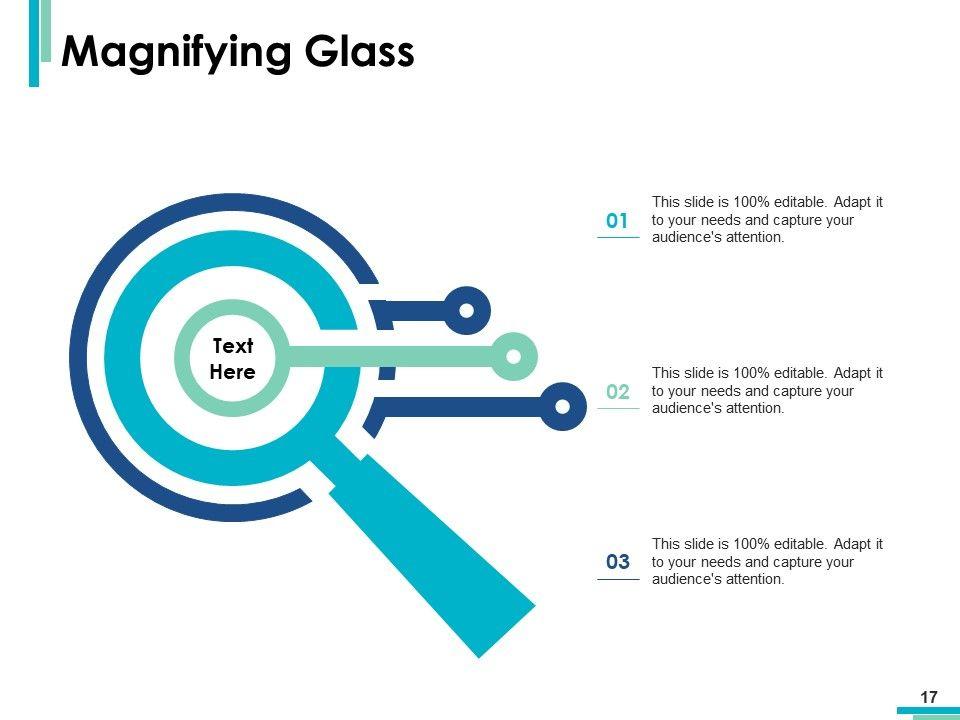 Magnifying Glass

Text Here

01

This slide is 100% editable. Adapt it to your needs and capture your audience's attention.

02

This slide is 100% editable. Adapt it to your needs and capture your audience's attention.

03

This slide is 100% editable. Adapt it to your needs and capture your audience's attention.

17